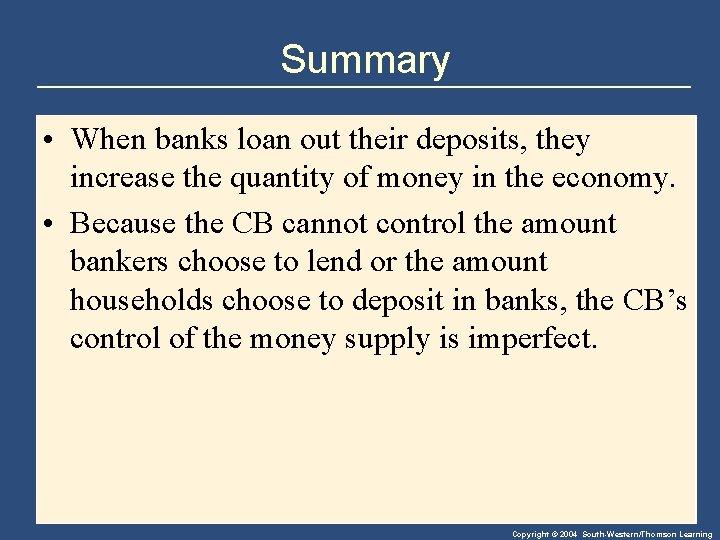 Summary

• When banks loan out their deposits, they increase the quantity of money in the economy.

• Because the CB cannot control the amount bankers choose to lend or the amount households choose to deposit in banks, the CB's control of the money supply is imperfect.

Copyright © 2004 South-Western/Thomson Learning